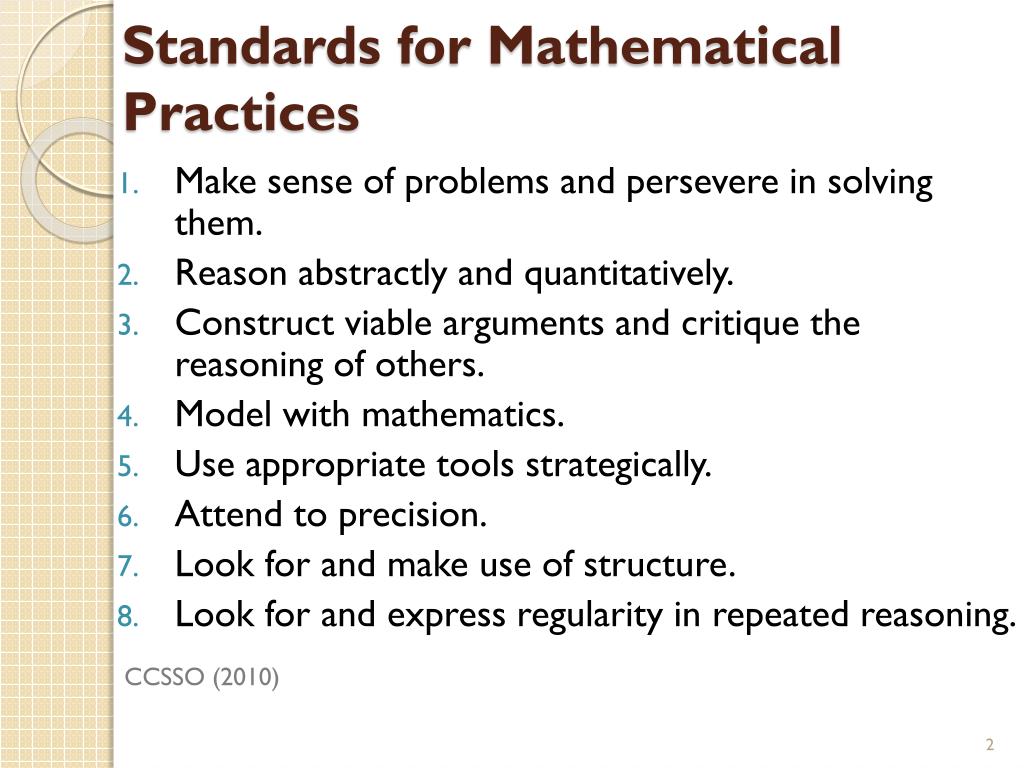 Standards for Mathematical Practices

1. Make sense of problems and persevere in solving them.
2. Reason abstractly and quantitatively.
3. Construct viable arguments and critique the reasoning of others.
4. Model with mathematics.
5. Use appropriate tools strategically.
6. Attend to precision.
7. Look for and make use of structure.
8. Look for and express regularity in repeated reasoning.

CCSSO (2010)

2